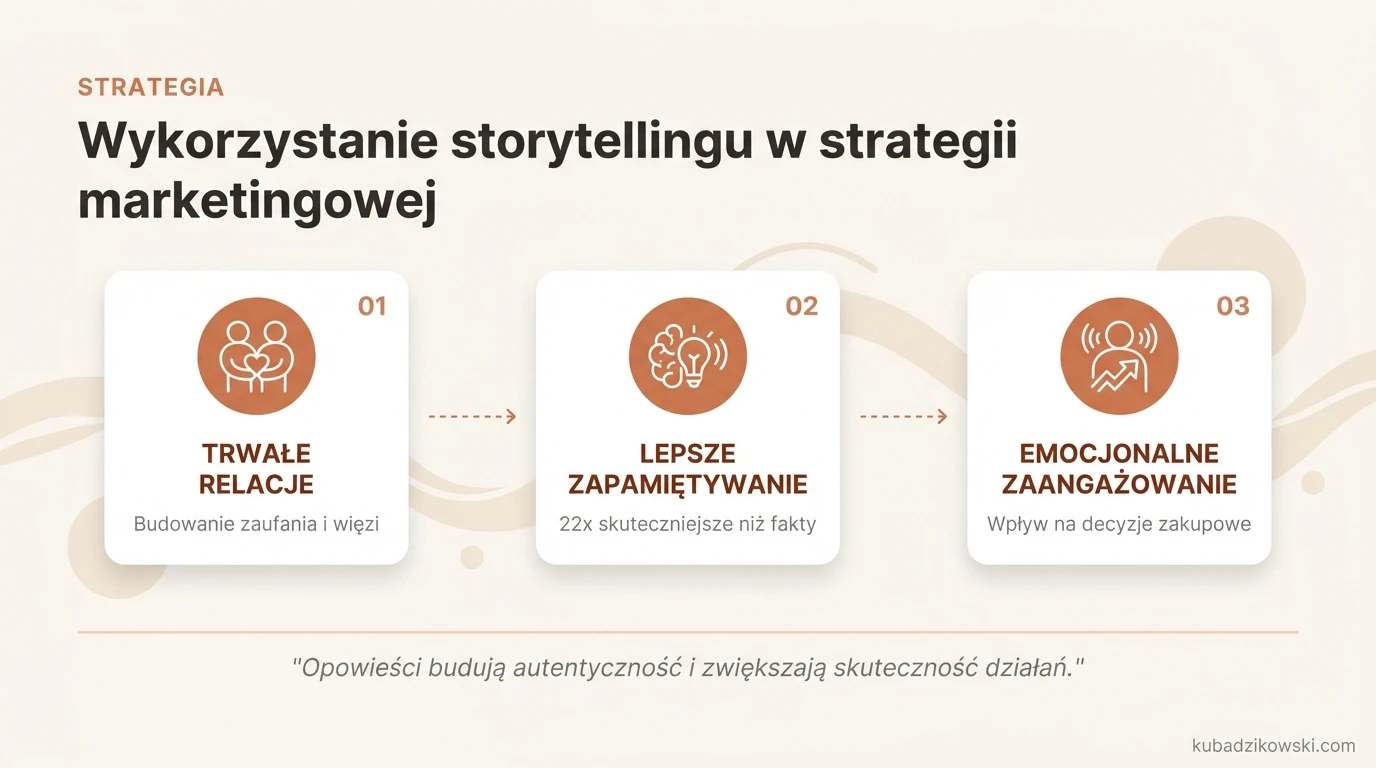 STRATEGIA

Wykorzystanie storytellingu w strategii marketingowej

01

TRWAŁE RELACJE

Budowanie zaufania i więzi

02

LEPSZE ZAPAMIĘTYWANIE

22x skuteczniejsze niż fakty

03

EMOCJONALNE ZAANGAŻOWANIE

Wpływ na decyzje zakupowe

"Opowieści budują autentyczność i zwiększają skuteczność działań."

kubadzikowski.com